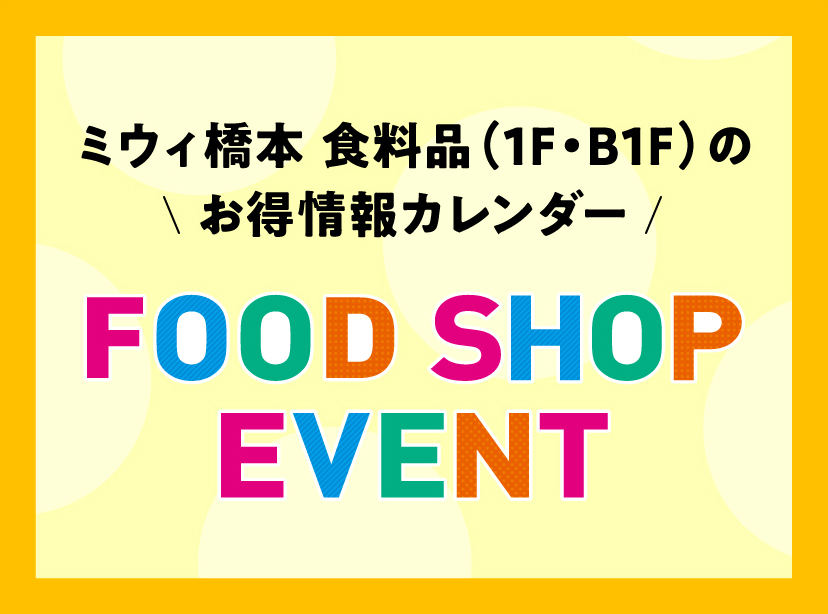 ミウィ橋本 食料品（1F・B1F）の
＼ お得情報カレンダー ／

FOOD SHOP
EVENT